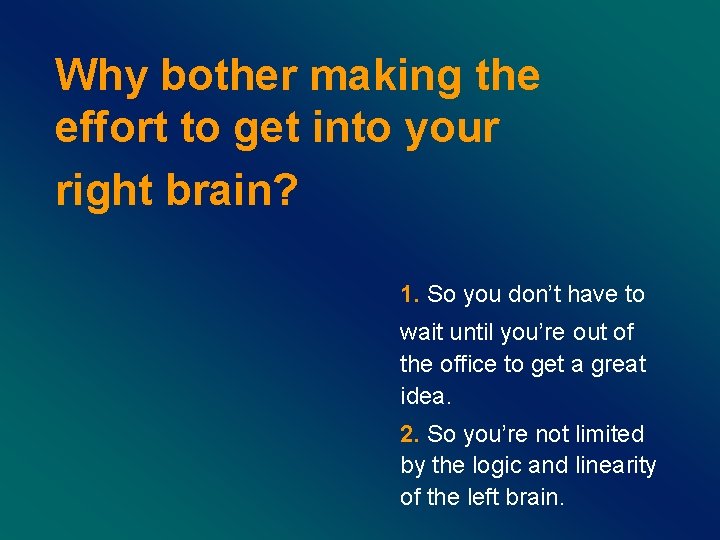 Why bother making the effort to get into your right brain?

1. So you don’t have to wait until you’re out of the office to get a great idea.

2. So you’re not limited by the logic and linearity of the left brain.